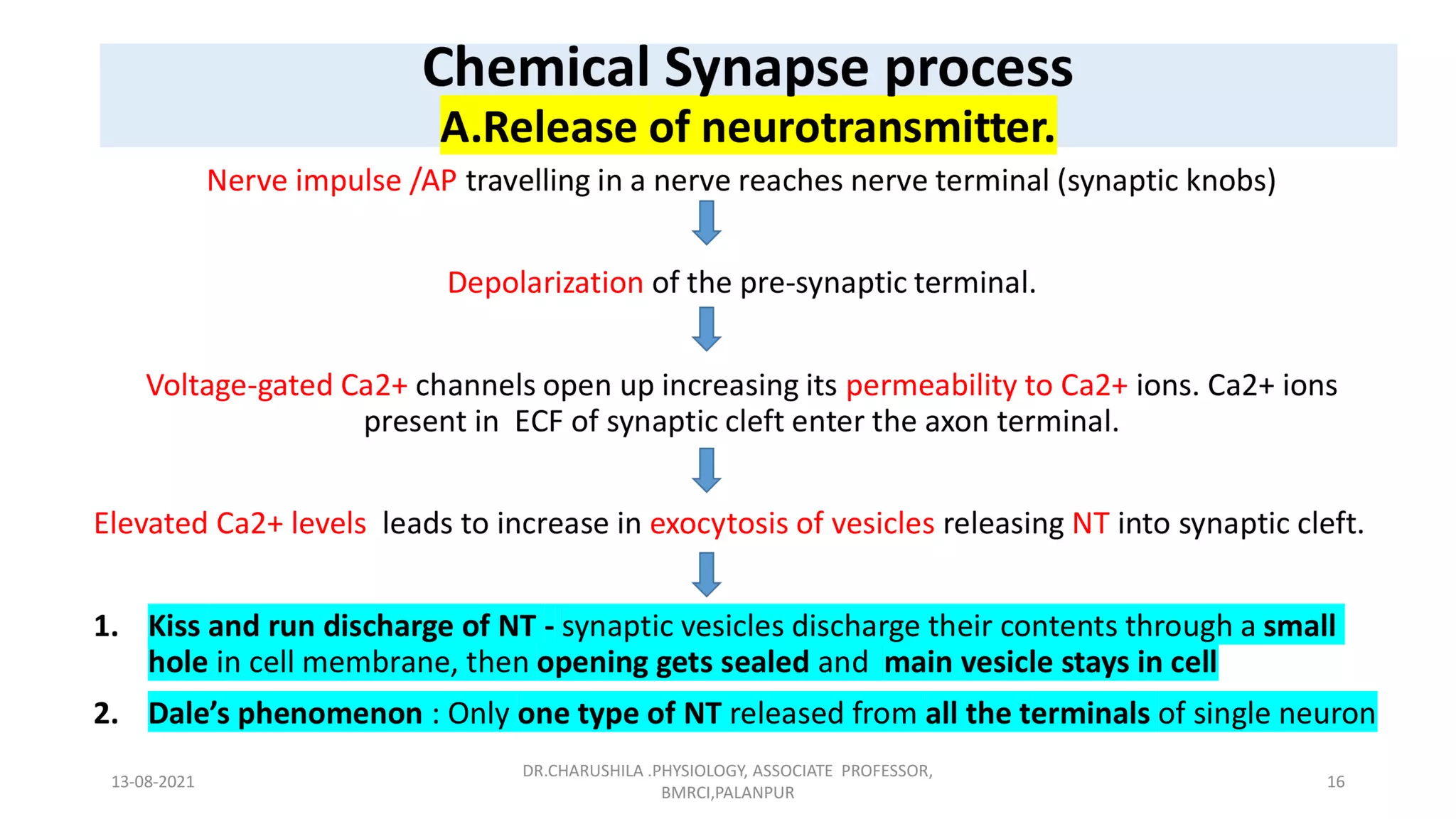 Chemical Synapse process

A.Release of neurotransmitter.

Nerve impulse /AP travelling in a nerve reaches nerve terminal (synaptic knobs)

Depolarization of the pre-synaptic terminal.

Voltage-gated Ca2+ channels open up increasing its permeability to Ca2+ ions. Ca2+ ions present in ECF of synaptic cleft enter the axon terminal.

Elevated Ca2+ levels leads to increase in exocytosis of vesicles releasing NT into synaptic cleft.

1. Kiss and run discharge of NT - synaptic vesicles discharge their contents through a small hole in cell membrane, then opening gets sealed and main vesicle stays in cell

2. Dale's phenomenon : Only one type of NT released from all the terminals of single neuron

13-08-2021

DR.CHARUSHILA .PHYSIOLOGY, ASSOCIATE PROFESSOR, BMRCI,PALANPUR

16